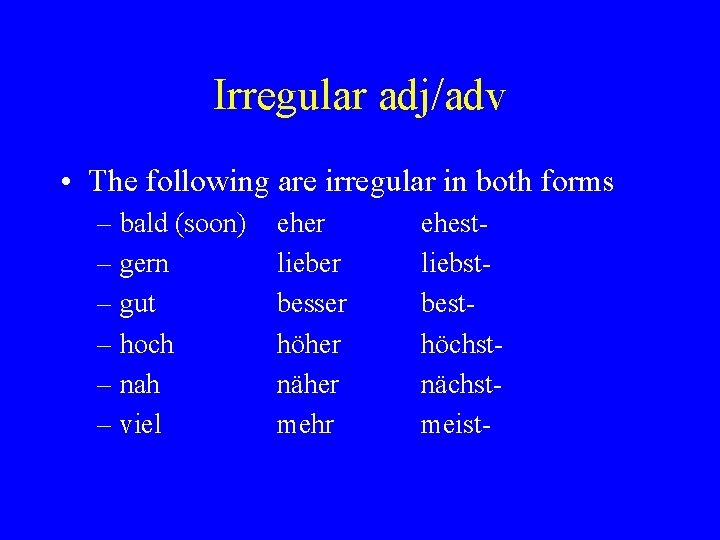 Irregular adj/adv

• The following are irregular in both forms
– bald (soon) eher ehest-
– gern lieber liebst-
– gut besser best-
– hoch höher höchst-
– nah näher nächst-
– viel mehr meist-